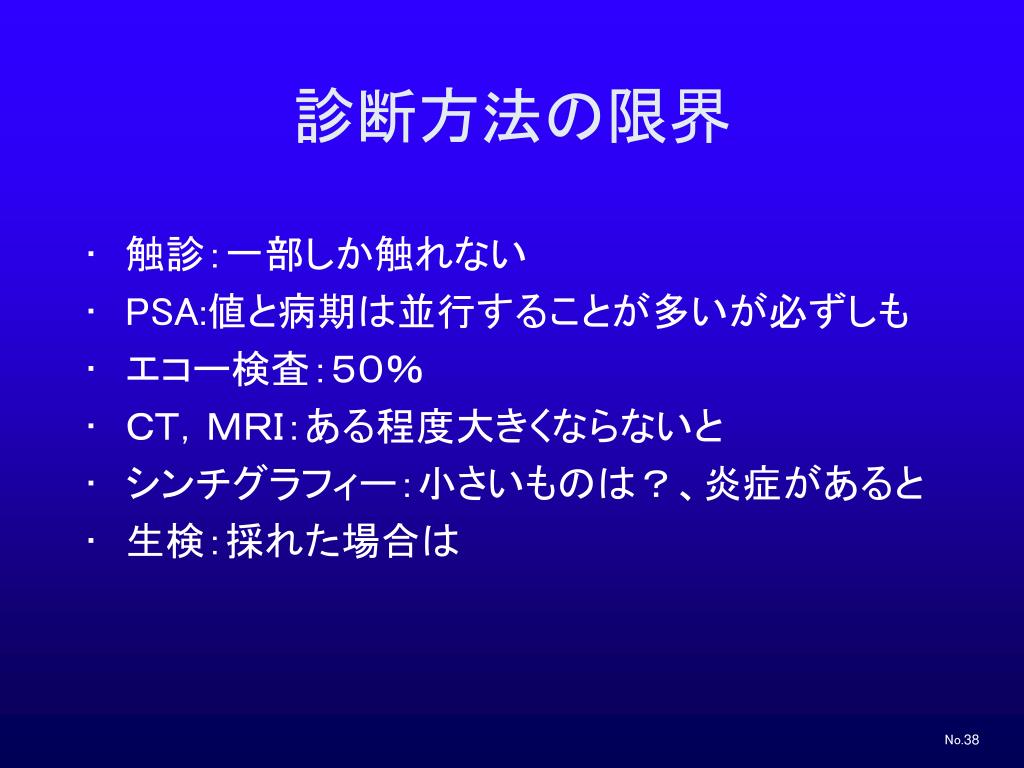 診断方法の限界

・ 触診：一部しか触れない
・ PSA:値と病期は並行することが多いが必ずしも
・ エコー検査：５０％
・ CT，MRI：ある程度大きくならないと
・ シンチグラフィー：小さいものは？、炎症があると
・ 生検：採れた場合は

No.38